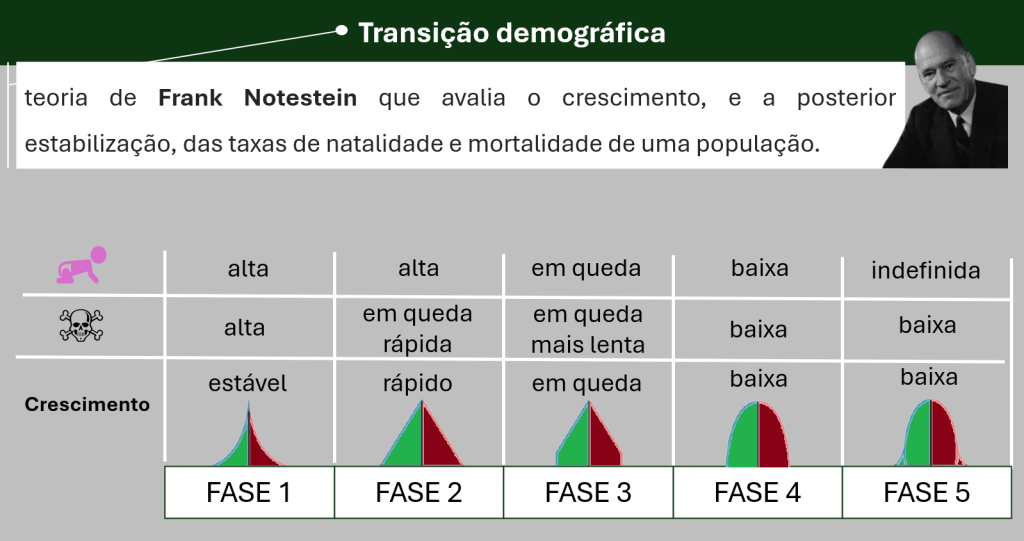 Transição demográfica

teoria de **Frank Notestein** que avalia o crescimento, e a posterior estabilização, das taxas de natalidade e mortalidade de uma população.

| | | | | | |
|---|---|---|---|---|---|
| | alta | alta | em queda | baixa | indefinida |
| | alta | em queda rápida | em queda mais lenta | baixa | baixa |
| Crescimento | estável | rápido | em queda | baixa | baixa |
| | FASE 1 | FASE 2 | FASE 3 | FASE 4 | FASE 5 |